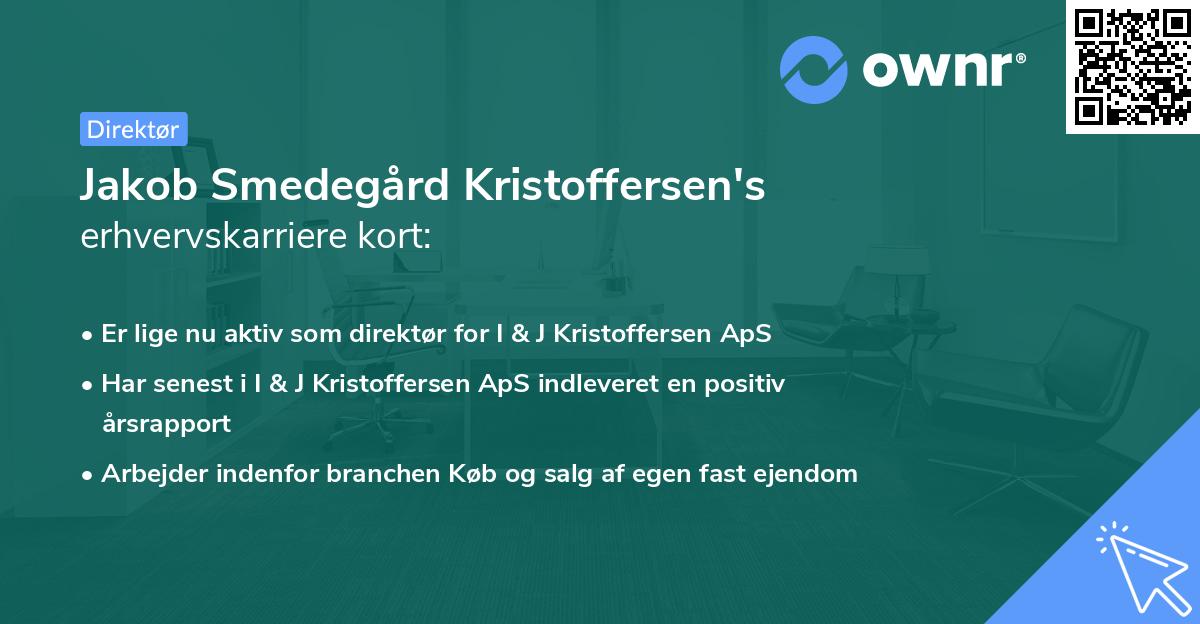 ownr®

Direktør

Jakob Smedegård Kristoffersen's erhvervskarriere kort:

• Er lige nu aktiv som direktør for I & J Kristoffersen ApS
• Har senest i I & J Kristoffersen ApS indleveret en positiv årsrapport
• Arbejder indenfor branchen Køb og salg af egen fast ejendom